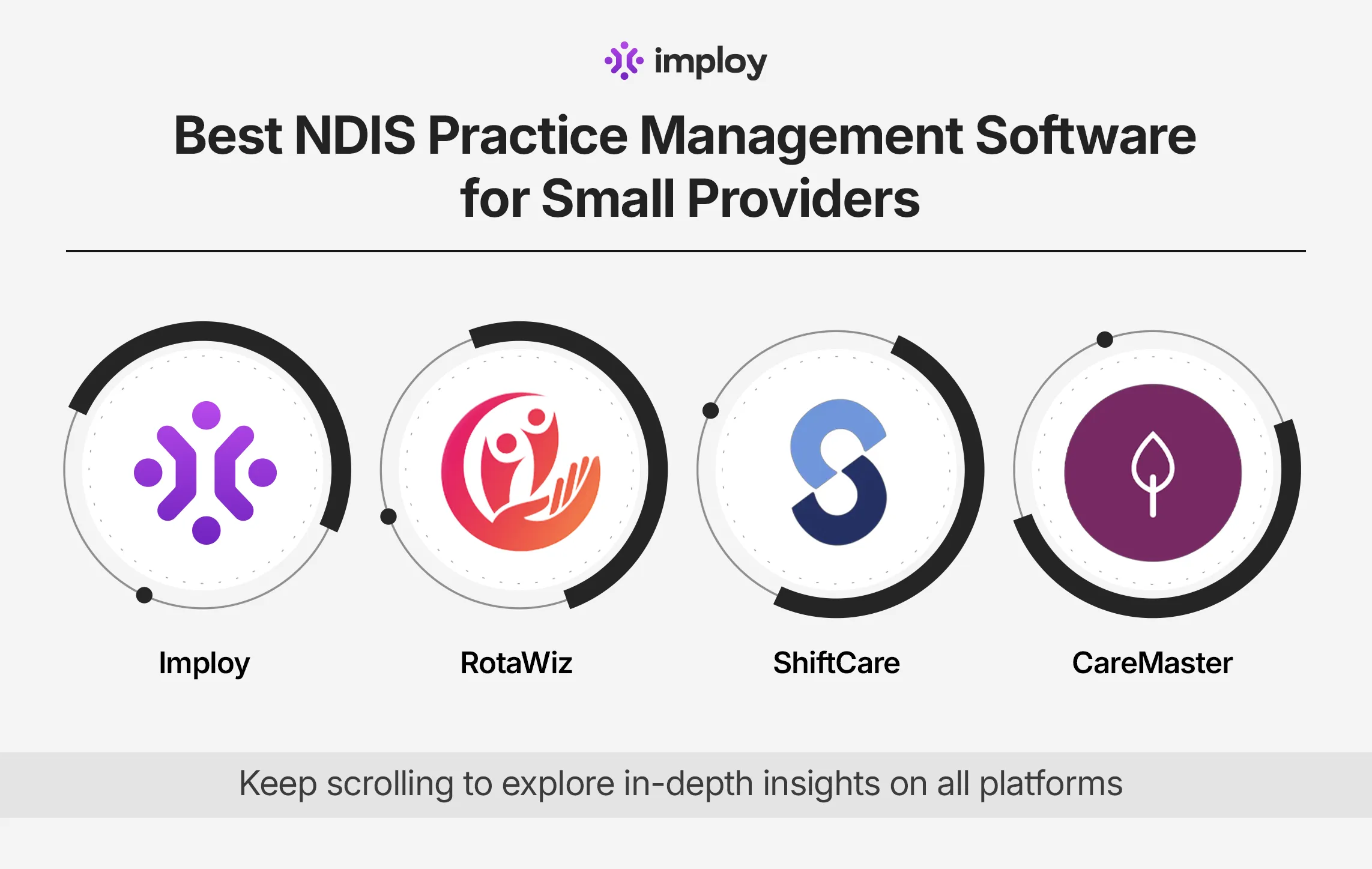 imploy

Best NDIS Practice Management Software for Small Providers

Imploy

RotaWiz

ShiftCare

CareMaster

Keep scrolling to explore in-depth insights on all platforms